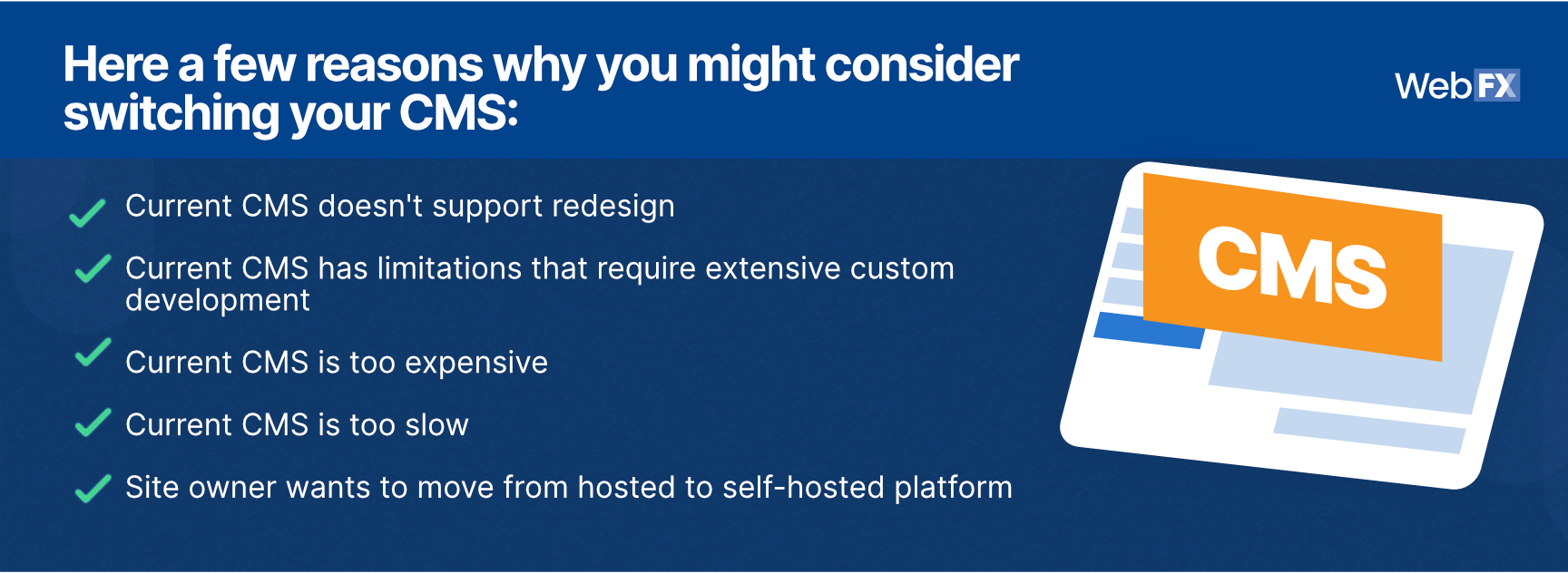 Here a few reasons why you might consider switching your CMS:

WebFX

Current CMS doesn't support redesign

Current CMS has limitations that require extensive custom development

Current CMS is too expensive

Current CMS is too slow

Site owner wants to move from hosted to self-hosted platform

CMS